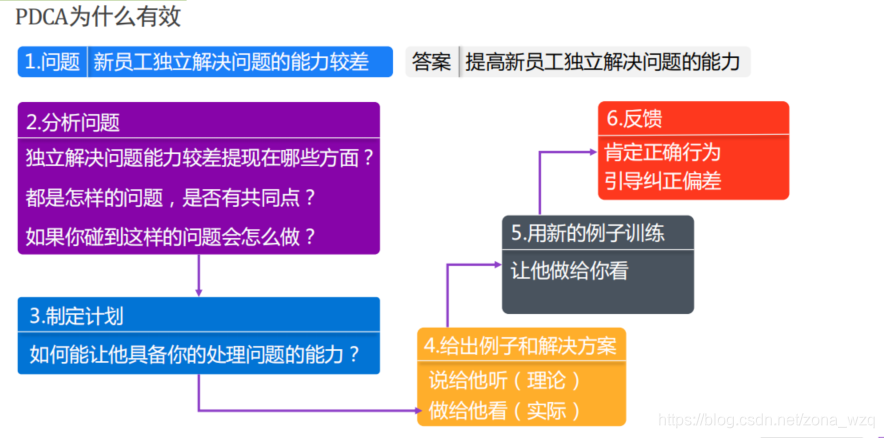 PDCA为什么有效

1.问题 新员工独立解决问题的能力较差

答案 提高新员工独立解决问题的能力

2.分析问题

独立解决问题能力较差提现在哪些方面？

都是怎样的问题，是否有共同点？

如果你碰到这样的问题会怎么做？

3.制定计划

如何能让他具备你的处理问题的能力？

4.给出例子和解决方案

说给他听（理论）

做给他看（实际）

5.用新的例子训练

让他做给你看

6.反馈

肯定正确行为

引导纠正偏差

https://blog.csdn.net/zona_wzq